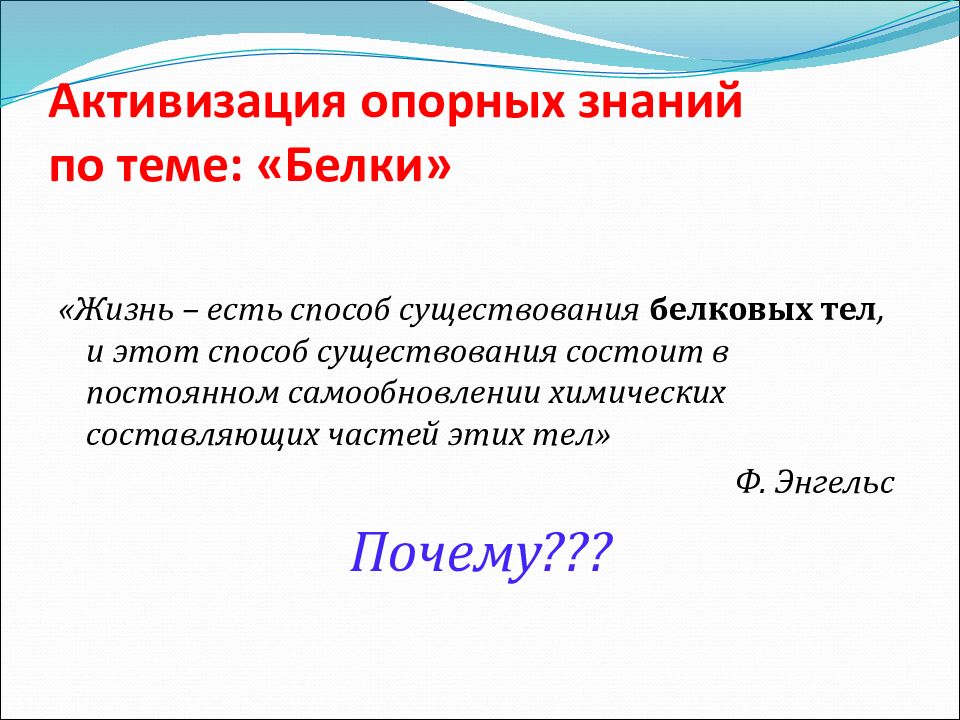 Активизация опорных знаний по теме: «Белки»

«Жизнь – есть способ существования белковых тел, и этот способ существования состоит в постоянном самообновлении химических составляющих частей этих тел»

Ф. Энгельс

Почему???